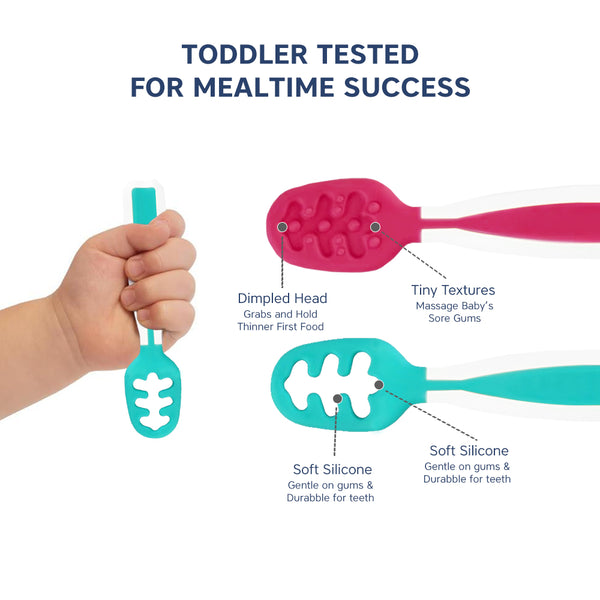 TODDLER TESTED
FOR MEALTIME SUCCESS

Dimpled Head
Grabs and Hold Thinner First Food

Tiny Textures
Massage Baby's Sore Gums

Soft Silicone
Gentle on gums & Durabble for teeth

Soft Silicone
Gentle on gums & Durabble for teeth